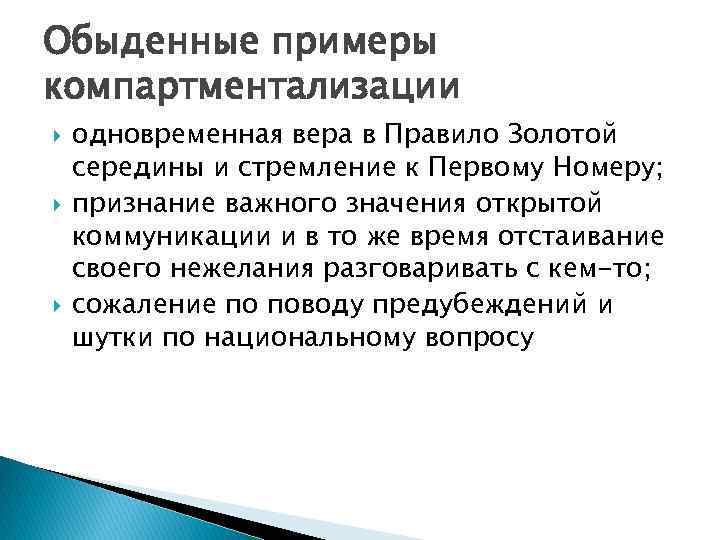 Обыденные примеры компартментализации

одновременная вера в Правило Золотой середины и стремление к Первому Номеру;

признание важного значения открытой коммуникации и в то же время отстаивание своего нежелания разговаривать с кем-то;

сожаление по поводу предубеждений и шутки по национальному вопросу